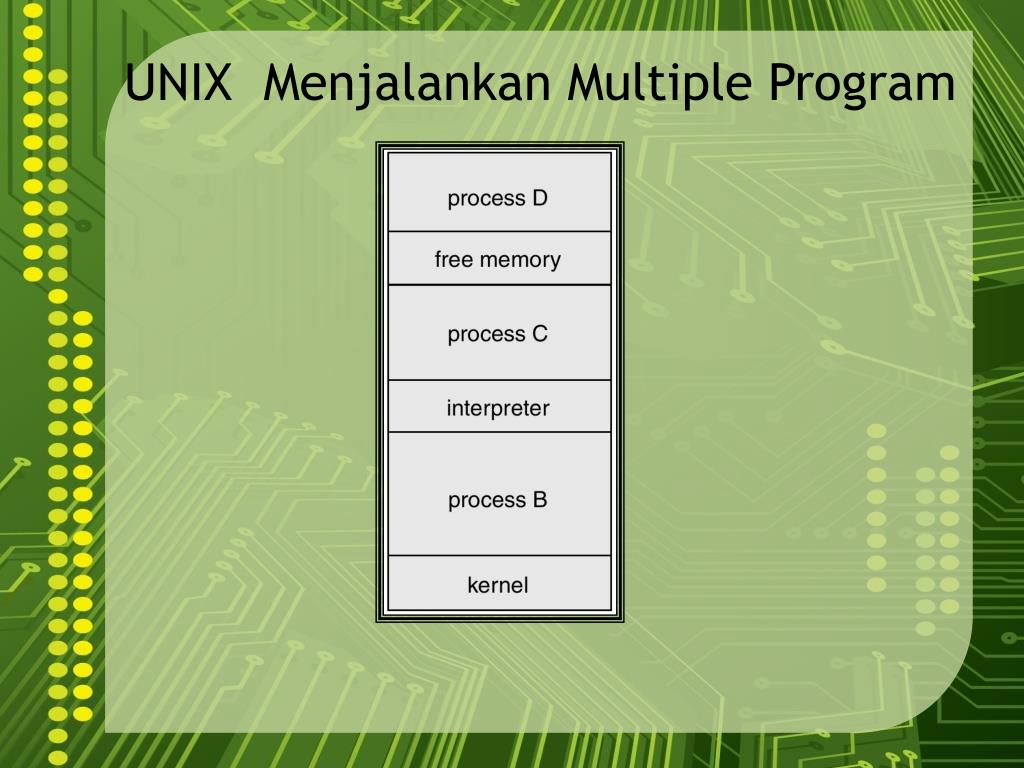 UNIX  Menjalankan Multiple Program

process D

free memory

process C

interpreter

process B

kernel